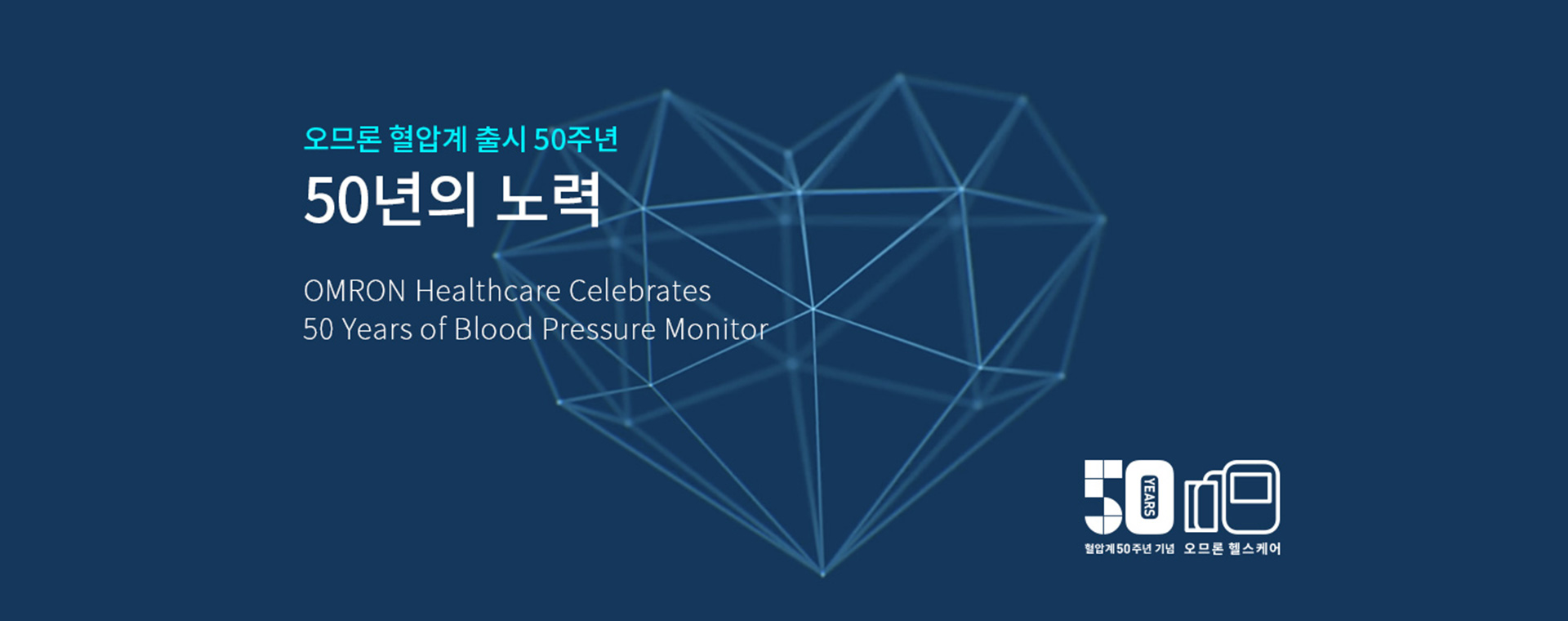 오므론 혈압계 출시 50주년

50년의 노력

OMRON Healthcare Celebrates
50 Years of Blood Pressure Monitor

50 YEARS

혈압계 50주년 기념 오므론 헬스케어